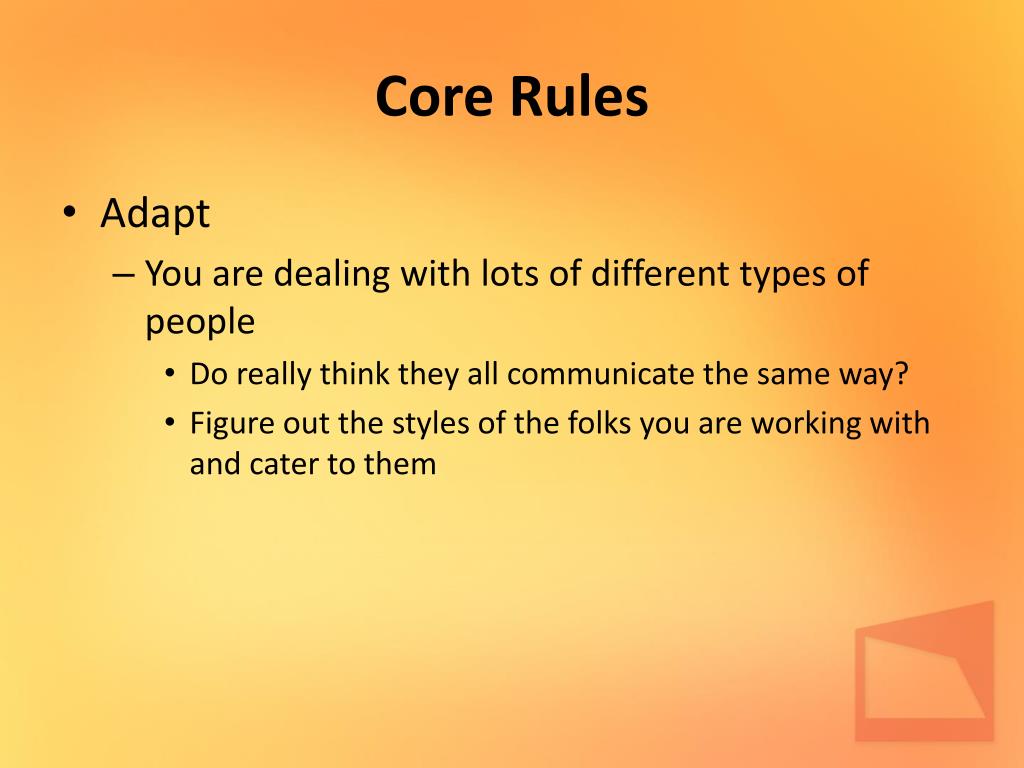 Core Rules

• Adapt
– You are dealing with lots of different types of people
• Do really think they all communicate the same way?
• Figure out the styles of the folks you are working with and cater to them